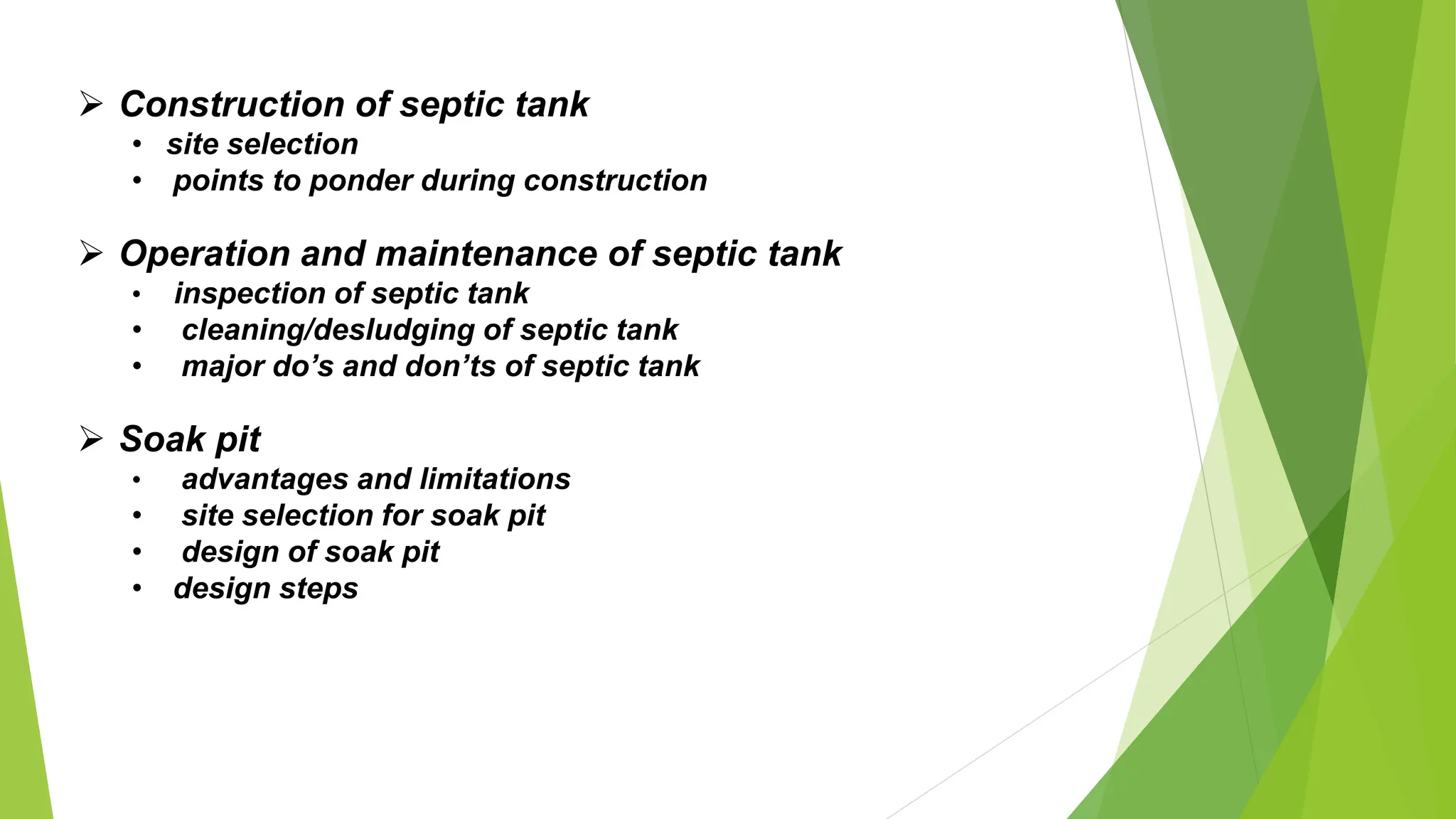 ➢ Construction of septic tank
• site selection
• points to ponder during construction

➢ Operation and maintenance of septic tank
• inspection of septic tank
• cleaning/desludging of septic tank
• major do’s and don’ts of septic tank

➢ Soak pit
• advantages and limitations
• site selection for soak pit
• design of soak pit
• design steps